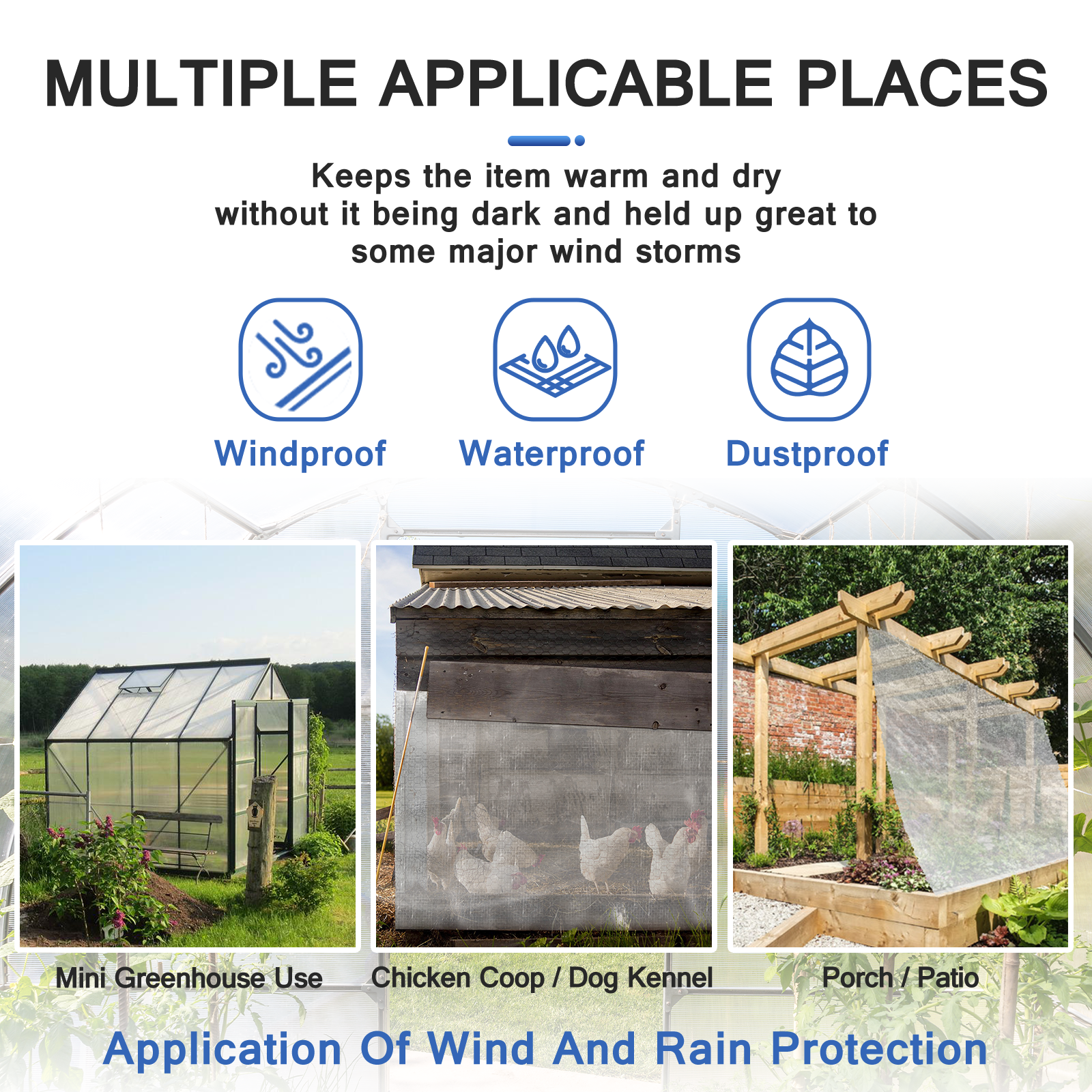 MULTIPLE APPLICABLE PLACES

Keeps the item warm and dry without it being dark and held up great to some major wind storms

Windproof

Waterproof

Dustproof

Mini Greenhouse Use

Chicken Coop / Dog Kennel

Porch / Patio

Application Of Wind And Rain Protection